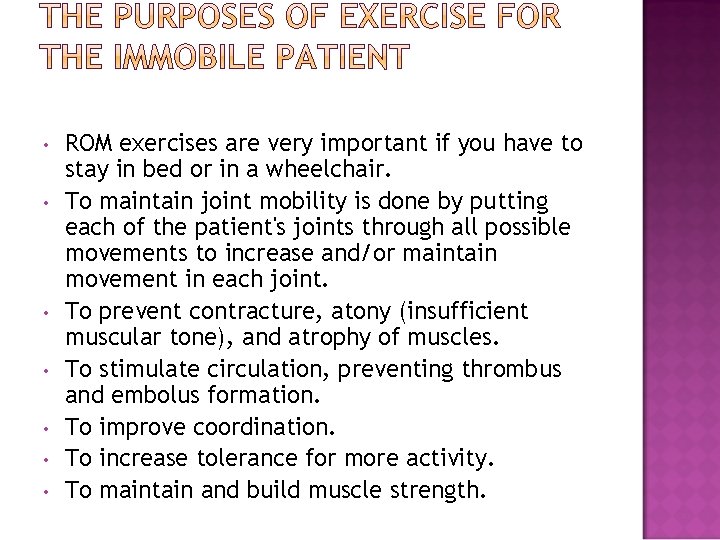 THE PURPOSES OF EXERCISE FOR THE IMMOBILE PATIENT

• ROM exercises are very important if you have to stay in bed or in a wheelchair.
• To maintain joint mobility is done by putting each of the patient's joints through all possible movements to increase and/or maintain movement in each joint.
• To prevent contracture, atony (insufficient muscular tone), and atrophy of muscles.
• To stimulate circulation, preventing thrombus and embolus formation.
• To improve coordination.
• To increase tolerance for more activity.
• To maintain and build muscle strength.